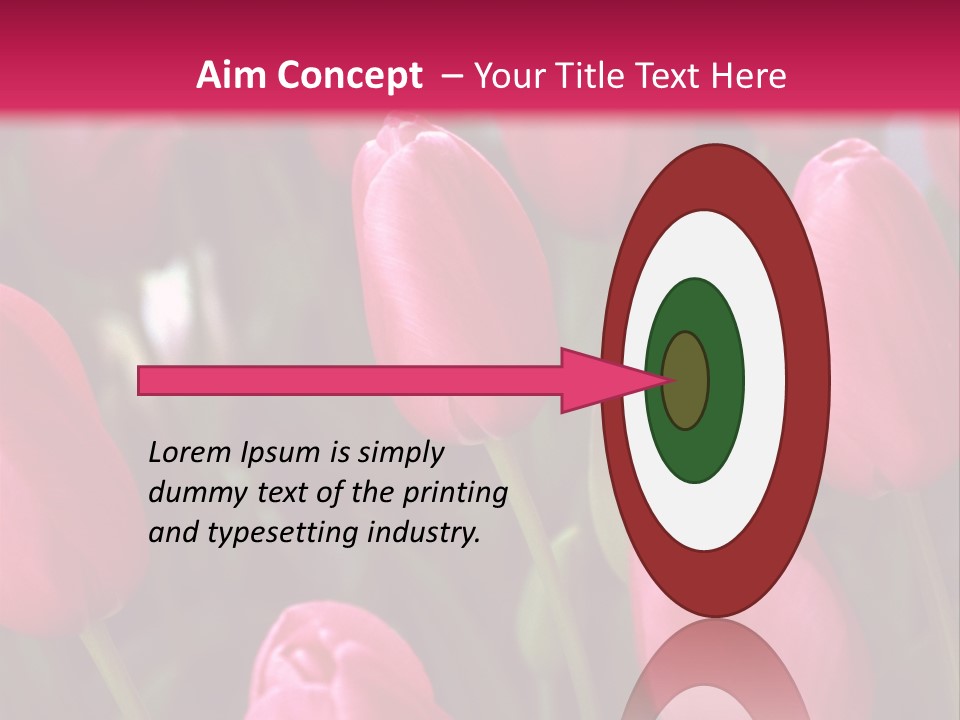 Aim Concept – Your Title Text Here

Lorem Ipsum is simply dummy text of the printing and typesetting industry.